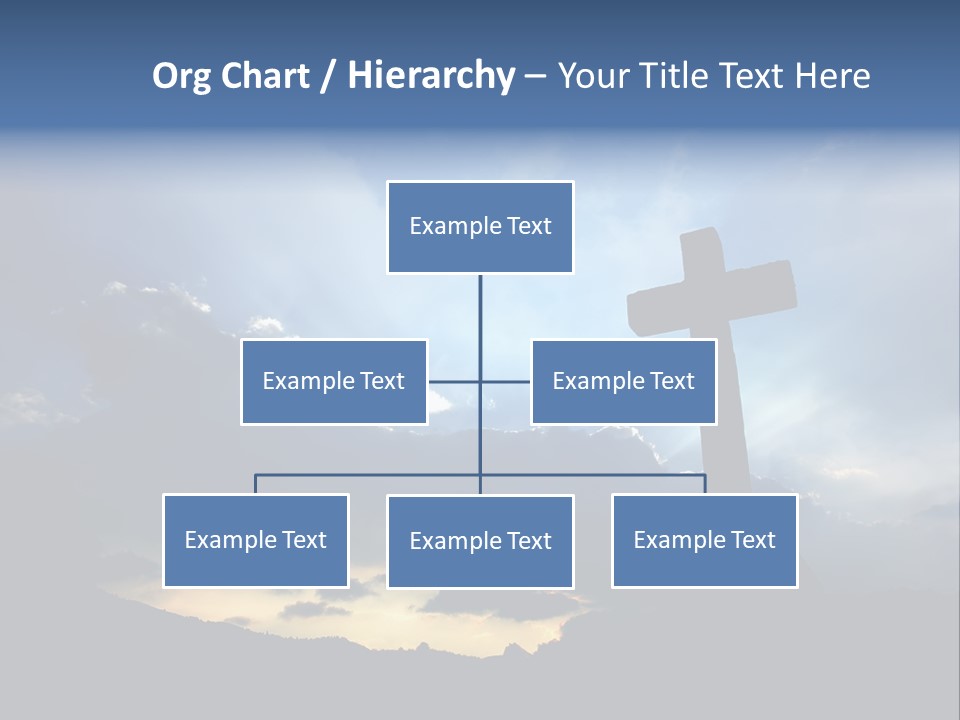 Org Chart / Hierarchy – Your Title Text Here

Example Text

Example Text

Example Text

Example Text

Example Text

Example Text